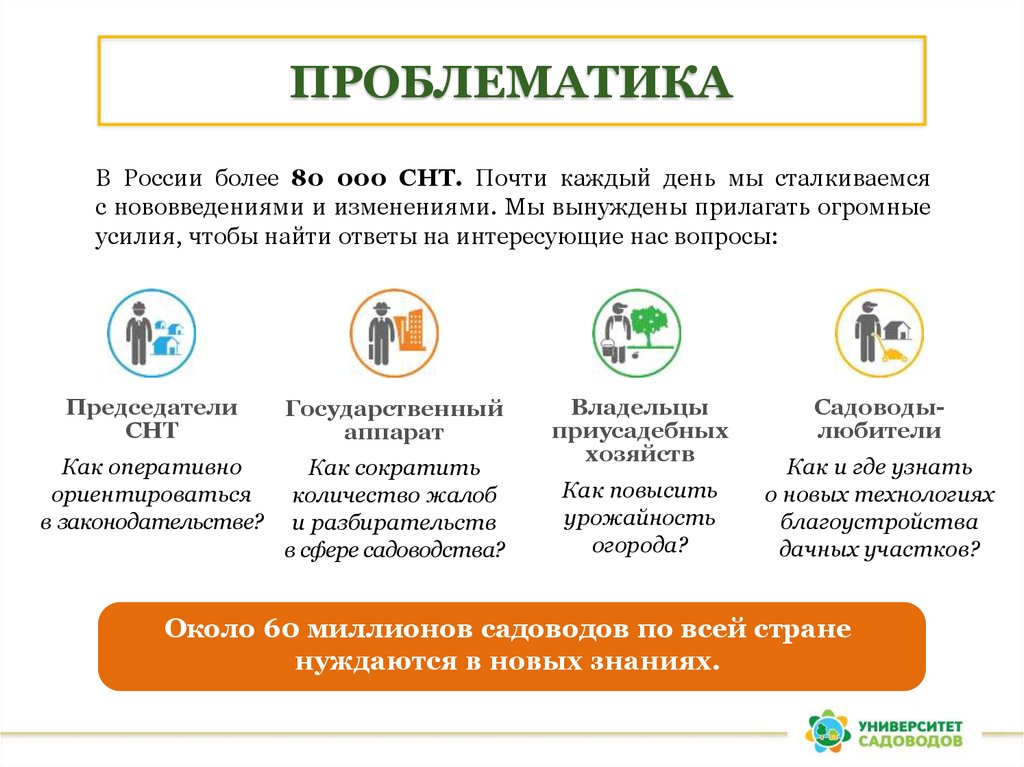 ПРОБЛЕМАТИКА

В России более 80 000 СНТ. Почти каждый день мы сталкиваемся с нововведениями и изменениями. Мы вынуждены прилагать огромные усилия, чтобы найти ответы на интересующие нас вопросы:

Председатели СНТ

Как оперативно ориентироваться в законодательстве?

Государственный аппарат

Как сократить количество жалоб и разбирательств в сфере садоводства?

Владельцы приусадебных хозяйств

Как повысить урожайность огорода?

Садоводы-любители

Как и где узнать о новых технологиях благоустройства дачных участков?

Около 60 миллионов садоводов по всей стране нуждаются в новых знаниях.

УНИВЕРСИТЕТ САДОВОДОВ